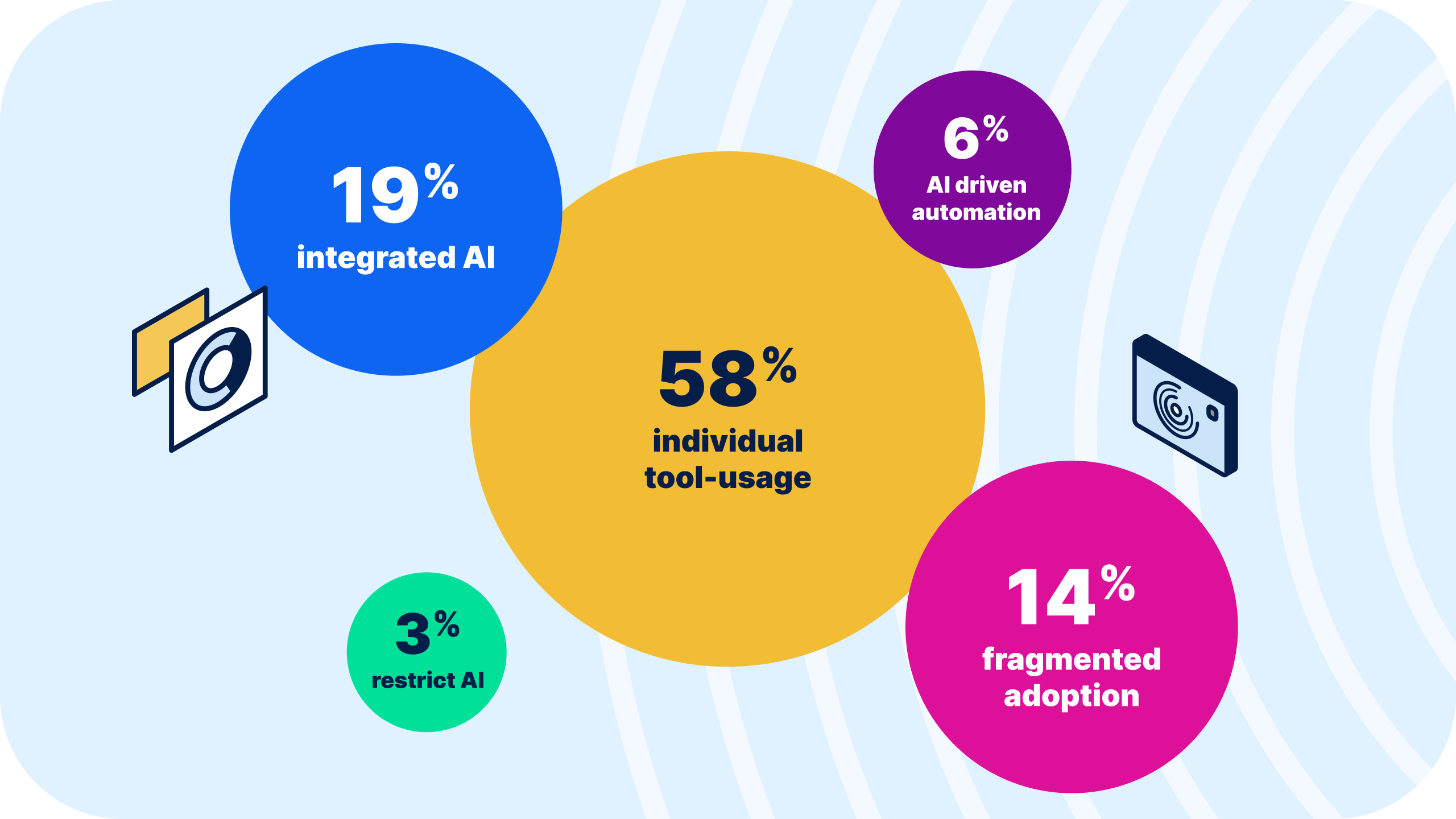 19%
integrated AI

6%
AI driven automation

58%
individual tool-usage

3%
restrict AI

14%
fragmented adoption